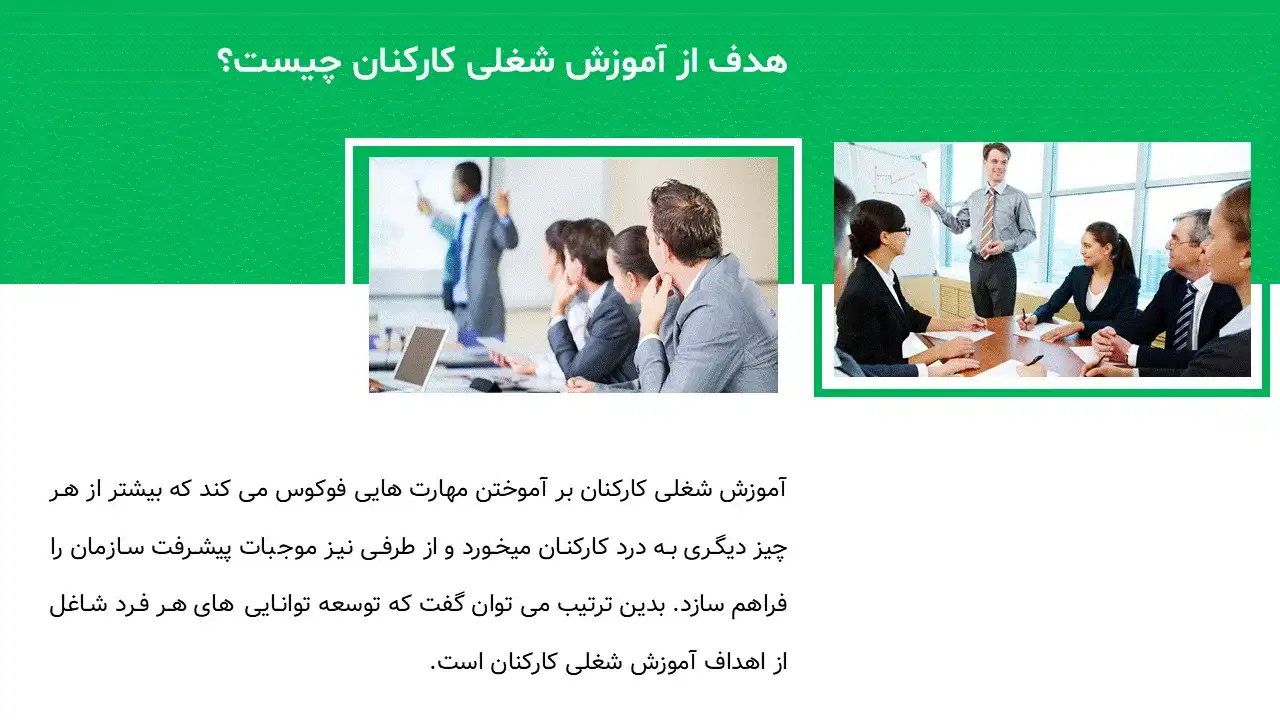 هدف از آموزش شغلی کارکنان چیست؟

آموزش شغلی کارکنان بر آموختن مهارت هایی فوکوس می کند که بیشتر از هر چیز دیگری به درد کارکنان میخورد و از طرفی نیز موجبات پیشرفت سازمان را فراهم سازد. بدین ترتیب می توان گفت که توسعه توانایی های هر فرد شاغل از اهداف آموزش شغلی کارکنان است.